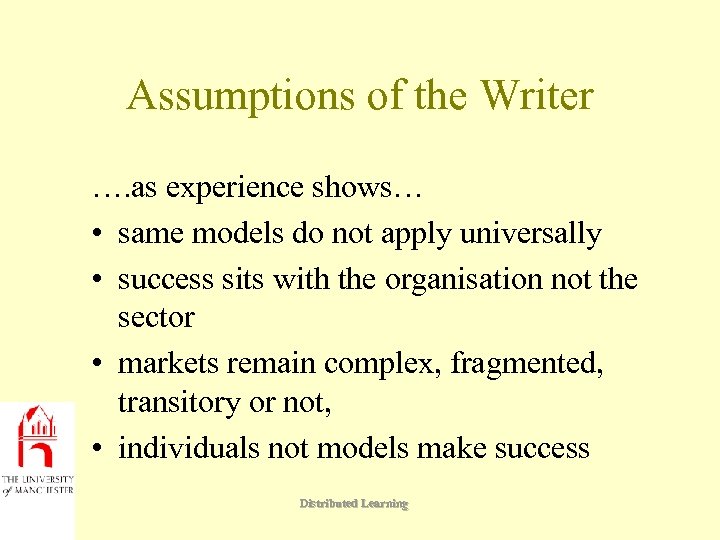 Assumptions of the Writer

….as experience shows…

• same models do not apply universally
• success sits with the organisation not the sector
• markets remain complex, fragmented, transitory or not,
• individuals not models make success

THE UNIVERSITY of MANCHESTER

Distributed Learning